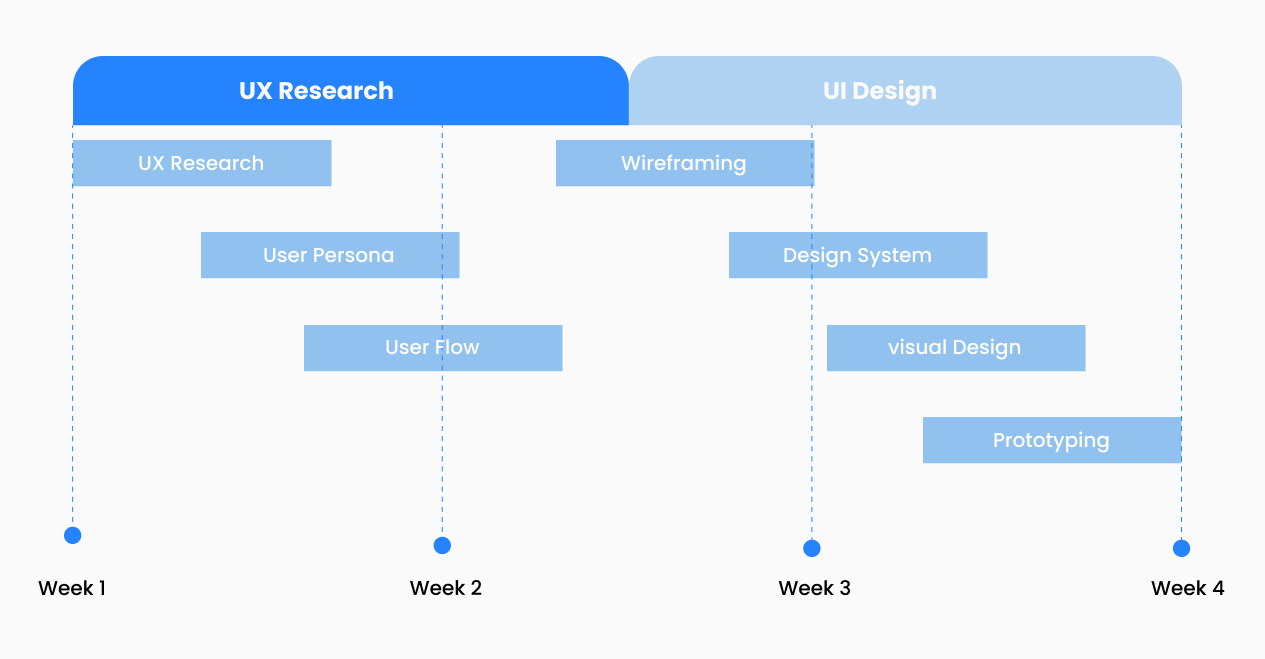 UX Research

UI Design

UX Research

Wireframing

User Persona

Design System

User Flow

visual Design

Prototyping

Week 1

Week 2

Week 3

Week 4